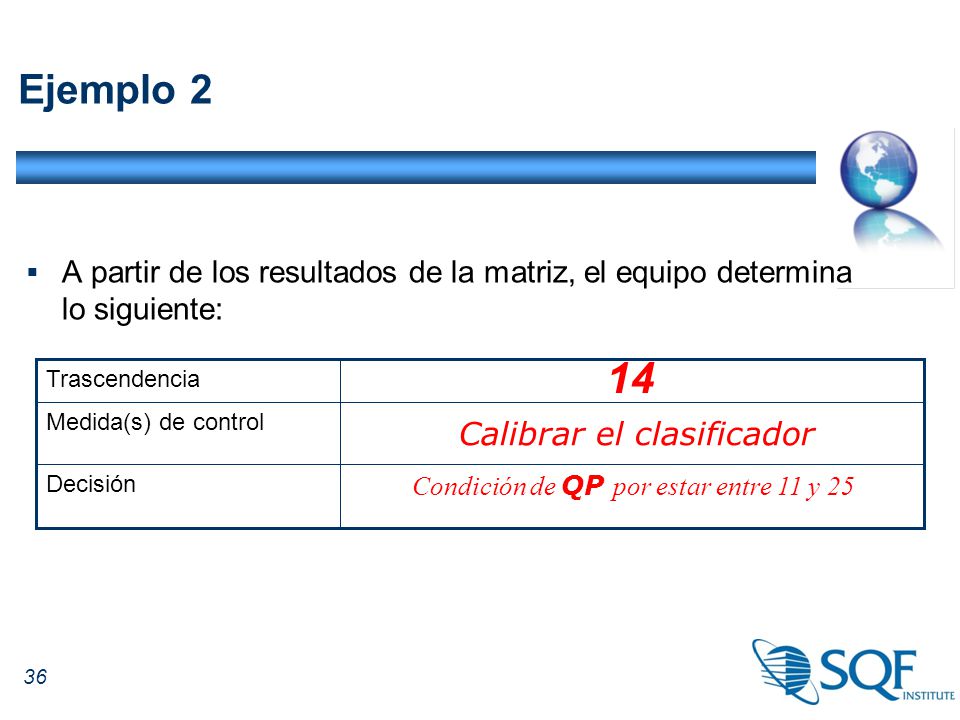 Ejemplo 2

▪ A partir de los resultados de la matriz, el equipo determina lo siguiente:

| Trascendencia | 14 |
|---|---|
| Medida(s) de control | Calibrar el clasificador |
| Decisión | Condición de QP por estar entre 11 y 25 |

36

SQF INSTITUTE